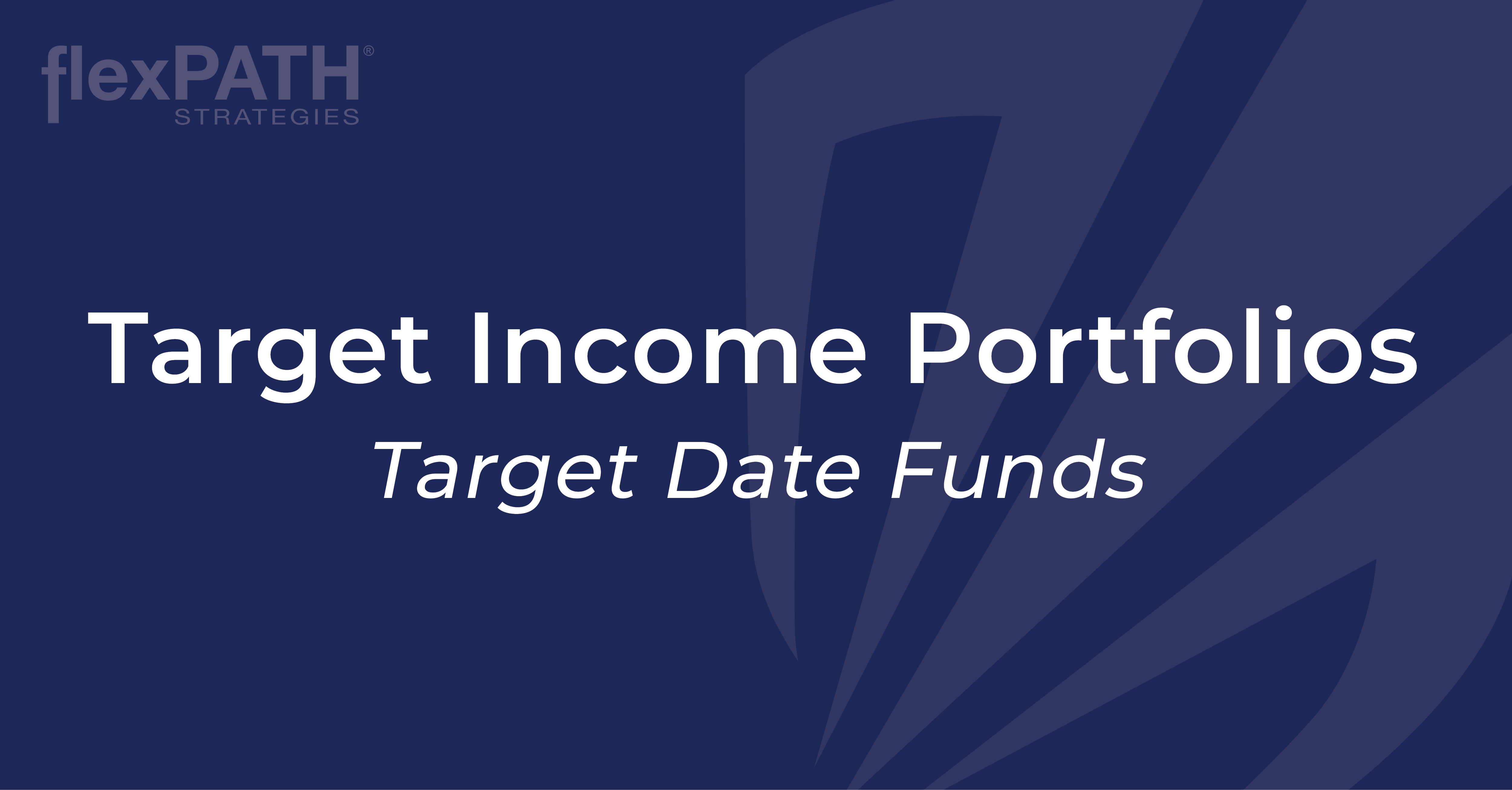 flexPATH®
STRATEGIES

Target Income Portfolios

Target Date Funds